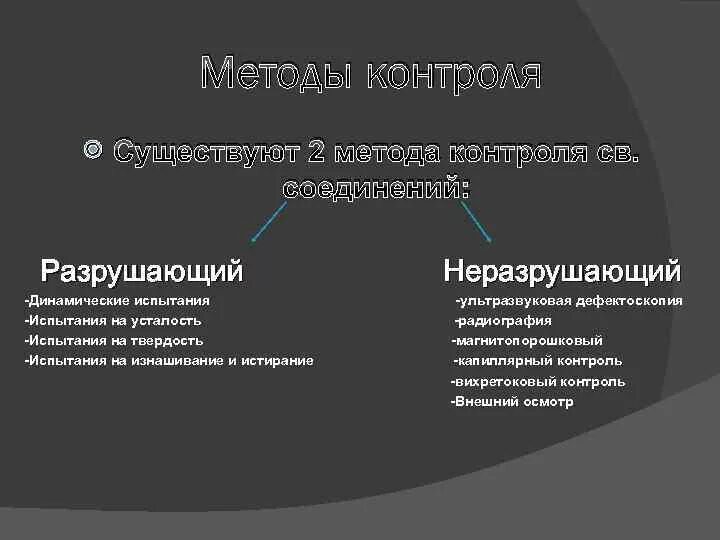 Методы контроля

Существуют 2 метода контроля св. соединений:

Разрушающий
-Динамические испытания
-Испытания на усталость
-Испытания на твердость
-Испытания на изнашивание и истирание

Неразрушающий
-ультразвуковая дефектоскопия
-радиография
-магнитопорошковый
-капиллярный контроль
-вихретоковый контроль
-Внешний осмотр